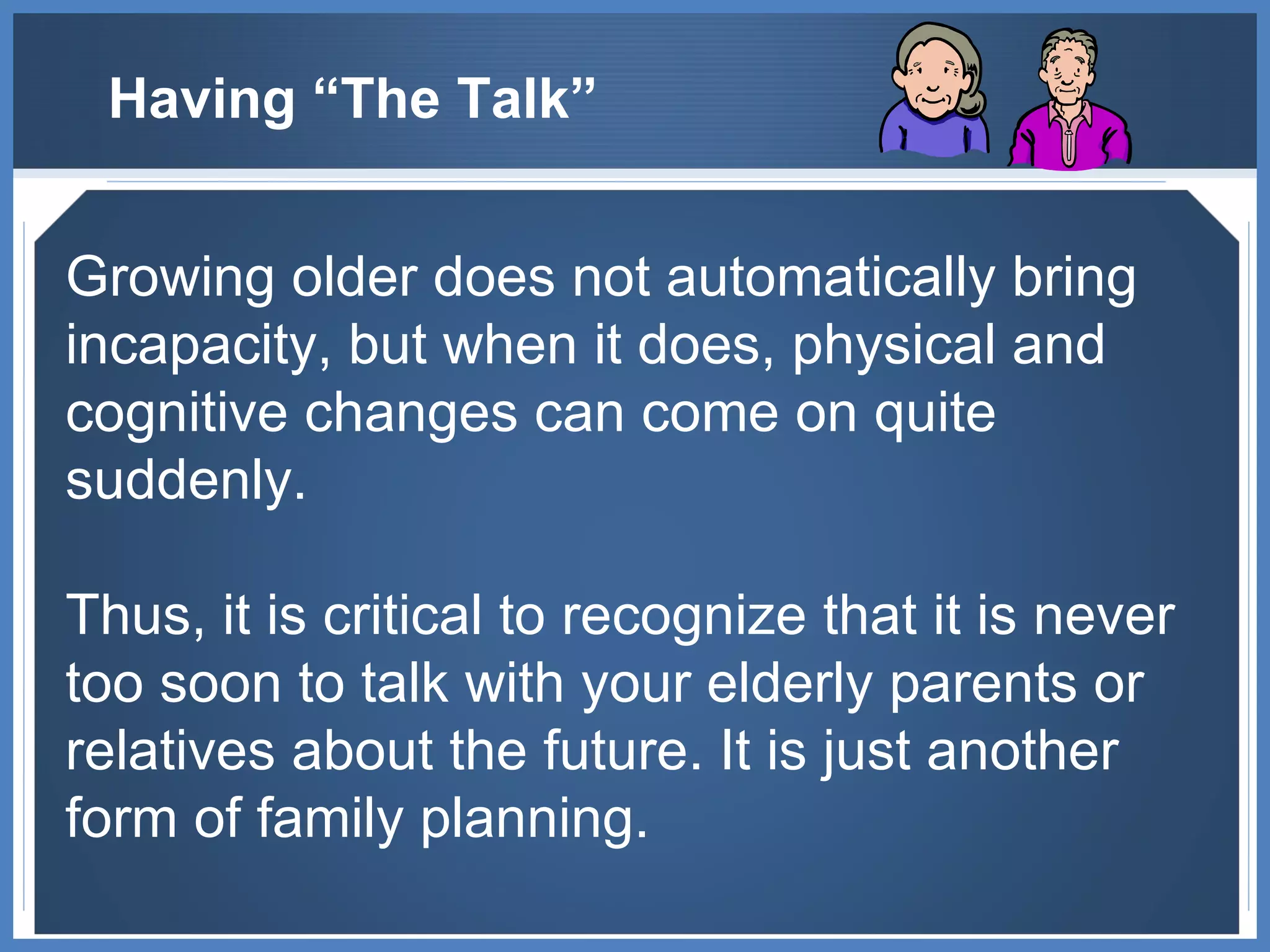 Having “The Talk”

Growing older does not automatically bring incapacity, but when it does, physical and cognitive changes can come on quite suddenly.

Thus, it is critical to recognize that it is never too soon to talk with your elderly parents or relatives about the future. It is just another form of family planning.